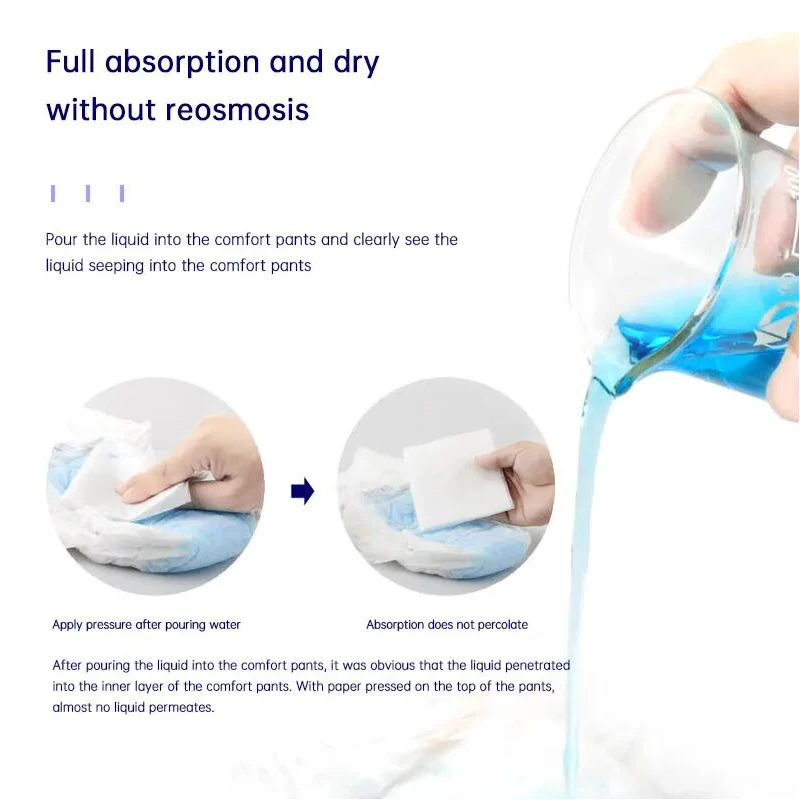 Full absorption and dry without reosmosis

Pour the liquid into the comfort pants and clearly see the liquid seeping into the comfort pants

Apply pressure after pouring water

Absorption does not percolate

After pouring the liquid into the comfort pants, it was obvious that the liquid penetrated into the inner layer of the comfort pants. With paper pressed on the top of the pants, almost no liquid permeates.